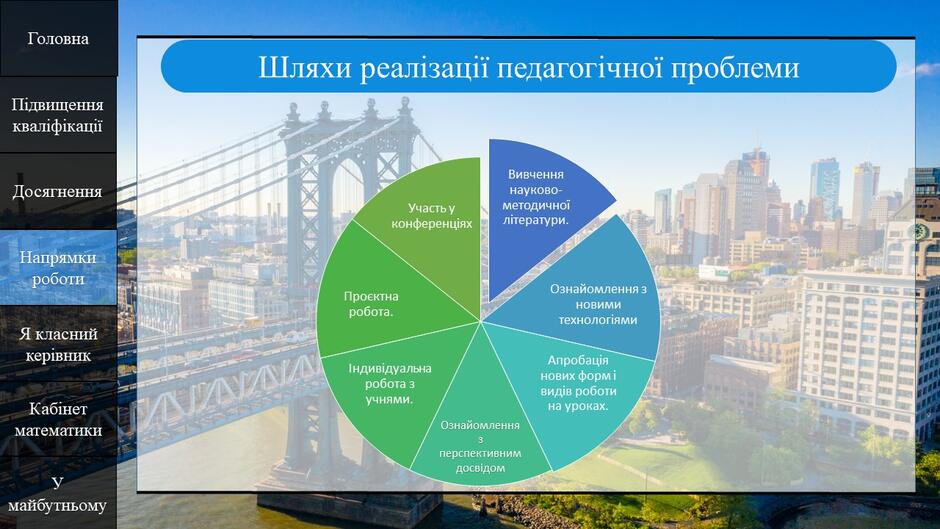 Головна

Підвищення кваліфікації

Досягнення

Напрямки роботи

Я класний керівник

Кабінет математики

У майбутньому

Шляхи реалізації педагогічної проблеми

Вивчення науково-методичної літератури.

Ознайомлення з новими технологіями

Апробація нових форм і видів роботи на уроках.

Ознайомлення з перспективним досвідом

Індивідуальна робота з учнями.

Проєктна робота.

Участь у конференціях